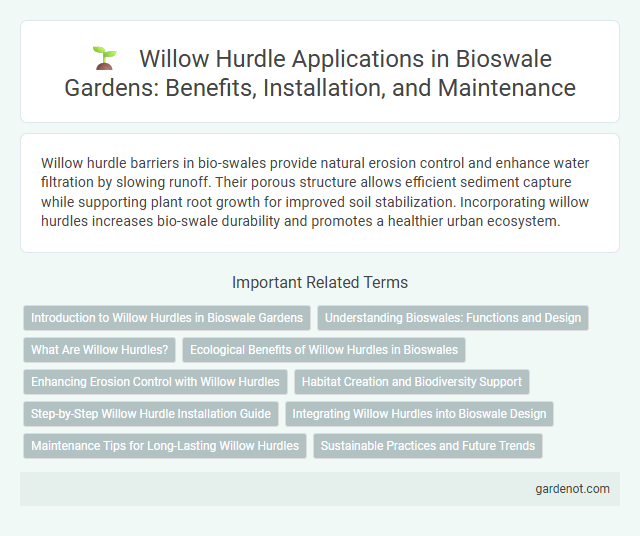 Willow Hurdle Applications in Bioswale Gardens: Benefits, Installation, and Maintenance

Willow hurdle barriers in bio-swales provide natural erosion control and enhance water filtration by slowing runoff. Their porous structure allows efficient sediment capture while supporting plant root growth for improved soil stabilization. Incorporating willow hurdles increases bio-swale durability and promotes a healthier urban ecosystem.

Important Related Terms

Introduction to Willow Hurdles in Bioswale Gardens

Understanding Bioswales: Functions and Design

What Are Willow Hurdles?

Ecological Benefits of Willow Hurdles in Bioswales

Enhancing Erosion Control with Willow Hurdles

Habitat Creation and Biodiversity Support

Step-by-Step Willow Hurdle Installation Guide

Integrating Willow Hurdles into Bioswale Design

Maintenance Tips for Long-Lasting Willow Hurdles

Sustainable Practices and Future Trends

gardenot.com